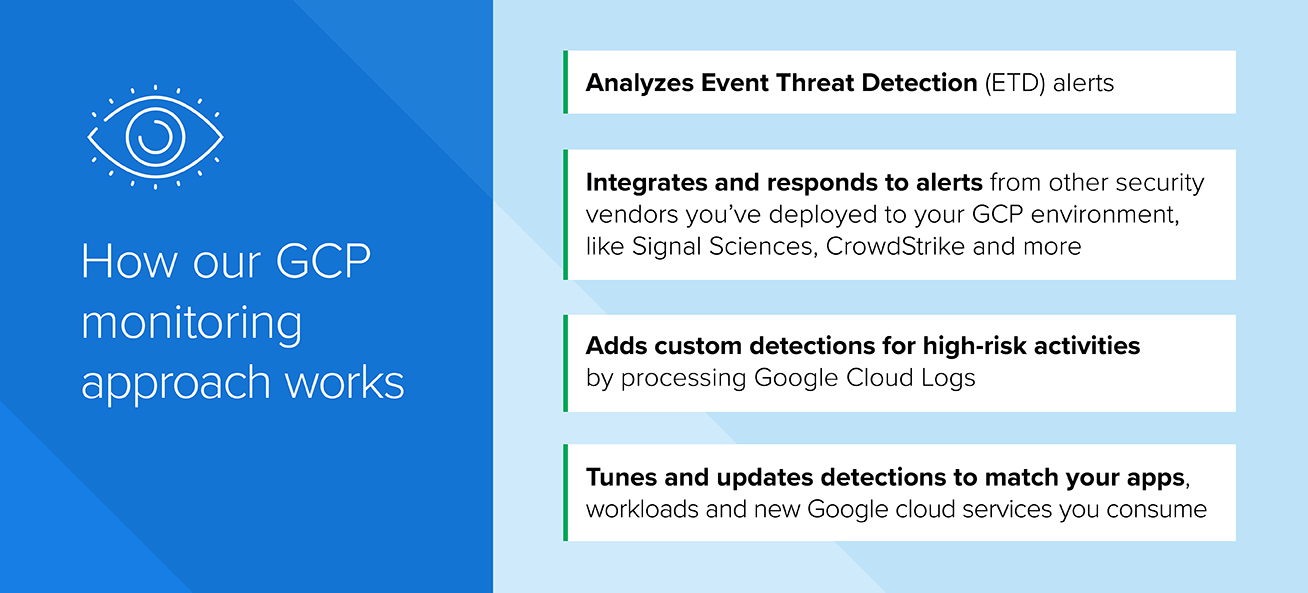 How our GCP monitoring approach works

Analyzes Event Threat Detection (ETD) alerts

Integrates and responds to alerts from other security vendors you've deployed to your GCP environment, like Signal Sciences, CrowdStrike and more

Adds custom detections for high-risk activities by processing Google Cloud Logs

Tunes and updates detections to match your apps, workloads and new Google cloud services you consume